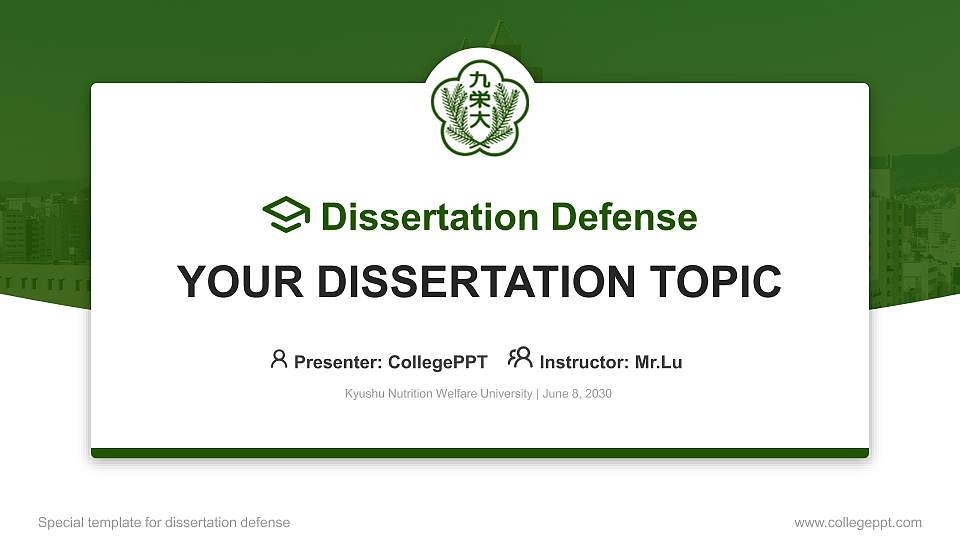 九栄大

Dissertation Defense

YOUR DISSERTATION TOPIC

Presenter: CollegePPT Instructor: Mr.Lu

Kyushu Nutrition Welfare University | June 8, 2030

Special template for dissertation defense

www.collegeppt.com